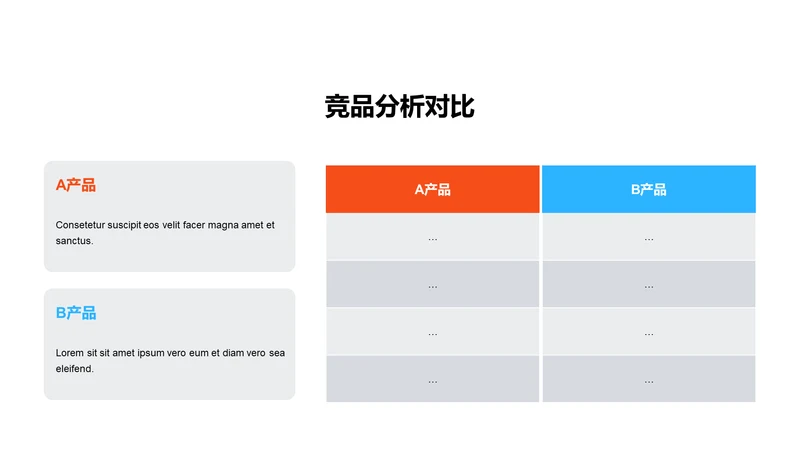 竞品分析对比

A产品

Consetetur suscipit eos velit facer magna amet et sanctus.

B产品

Lorem sit sit amet ipsum vero eum et diam vero sea eleifend.

| A产品 | B产品 |
|---|---|
| ... | ... |
| ... | ... |
| ... | ... |
| ... | ... |